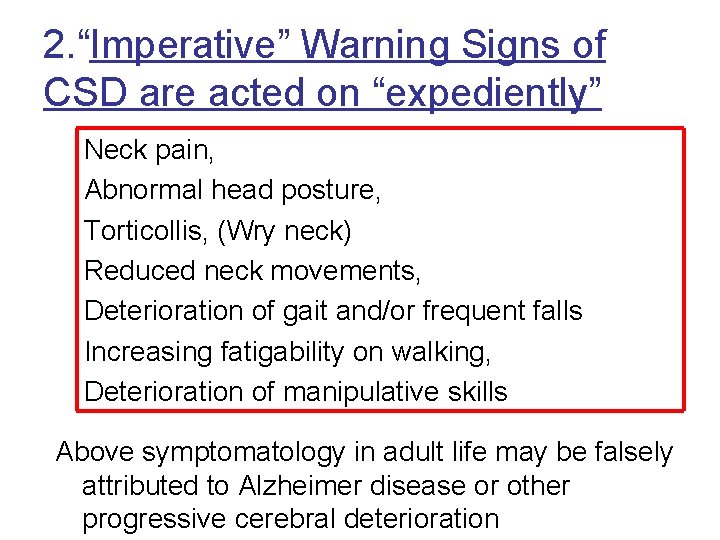 2."Imperative" Warning Signs of CSD are acted on "expediently"

Neck pain,
Abnormal head posture,
Torticollis, (Wry neck)
Reduced neck movements,
Deterioration of gait and/or frequent falls
Increasing fatigability on walking,
Deterioration of manipulative skills

Above symptomatology in adult life may be falsely attributed to Alzheimer disease or other progressive cerebral deterioration